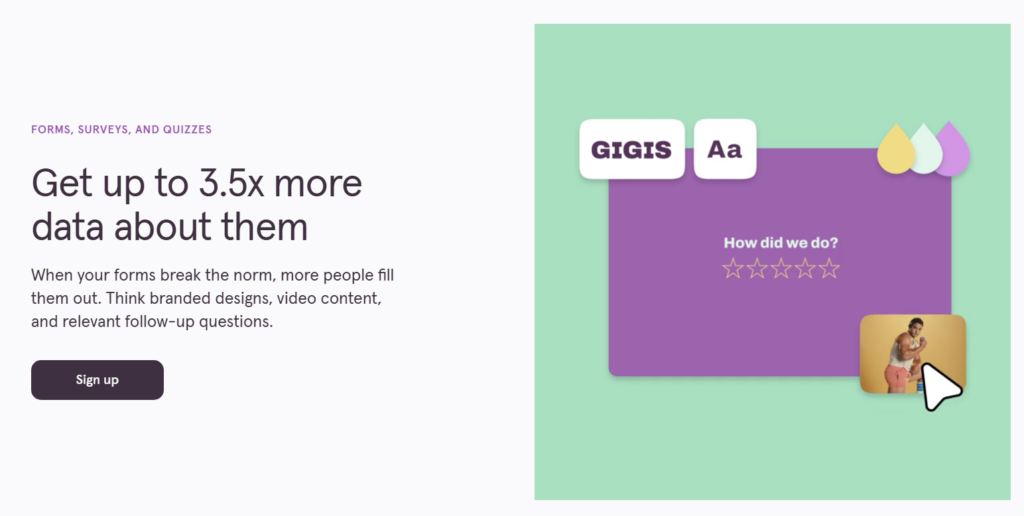 FORMS, SURVEYS, AND QUIZZES

Get up to 3.5x more data about them

When your forms break the norm, more people fill them out. Think branded designs, video content, and relevant follow-up questions.

Sign up

GIGIS

Aa

How did we do?

☆☆☆☆☆